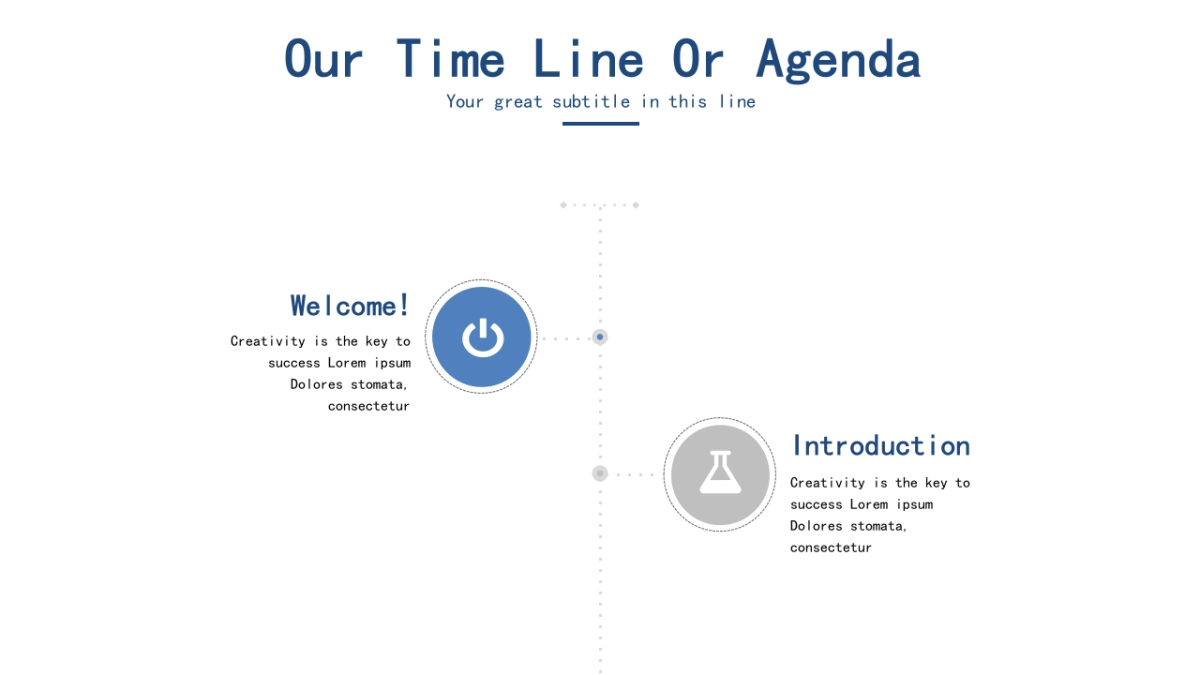 Our Time Line Or Agenda

Your great subtitle in this line

Welcome!

Creativity is the key to success Lorem ipsum Dolores stomata, consectetur

Introduction

Creativity is the key to success Lorem ipsum Dolores stomata, consectetur